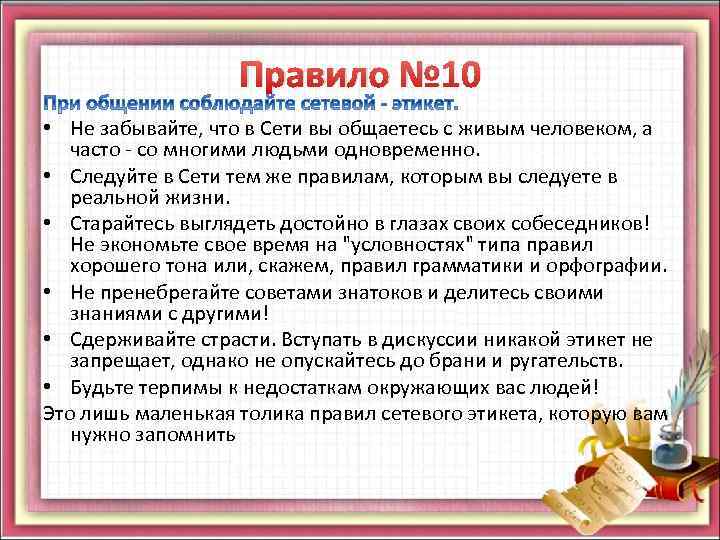 Правило №10

При общении соблюдайте сетевой - этикет.

• Не забывайте, что в Сети вы общаетесь с живым человеком, а часто - со многими людьми одновременно.
• Следуйте в Сети тем же правилам, которым вы следуете в реальной жизни.
• Старайтесь выглядеть достойно в глазах своих собеседников! Не экономьте свое время на "условностях" типа правил хорошего тона или, скажем, правил грамматики и орфографии.
• Не пренебрегайте советами знатоков и делитесь своими знаниями с другими!
• Сдерживайте страсти. Вступать в дискуссии никакой этикет не запрещает, однако не опускайтесь до брани и ругательств.
• Будьте терпимы к недостаткам окружающих вас людей!

Это лишь маленькая толика правил сетевого этикета, которую вам нужно запомнить